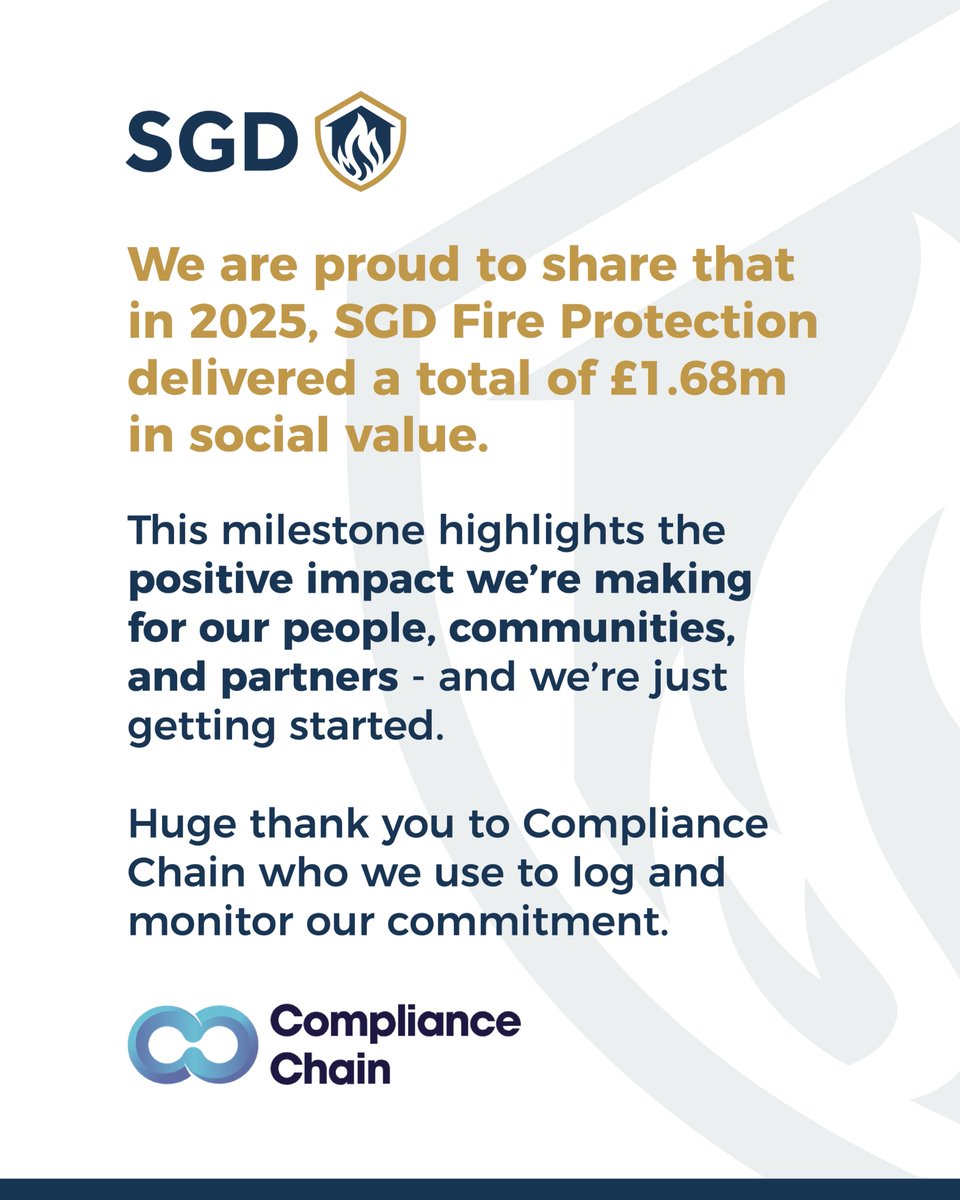 SGD

We are proud to share that in 2025, SGD Fire Protection delivered a total of £1.68m in social value.

This milestone highlights the positive impact we're making for our people, communities, and partners - and we're just getting started.

Huge thank you to Compliance Chain who we use to log and monitor our commitment.

Compliance Chain